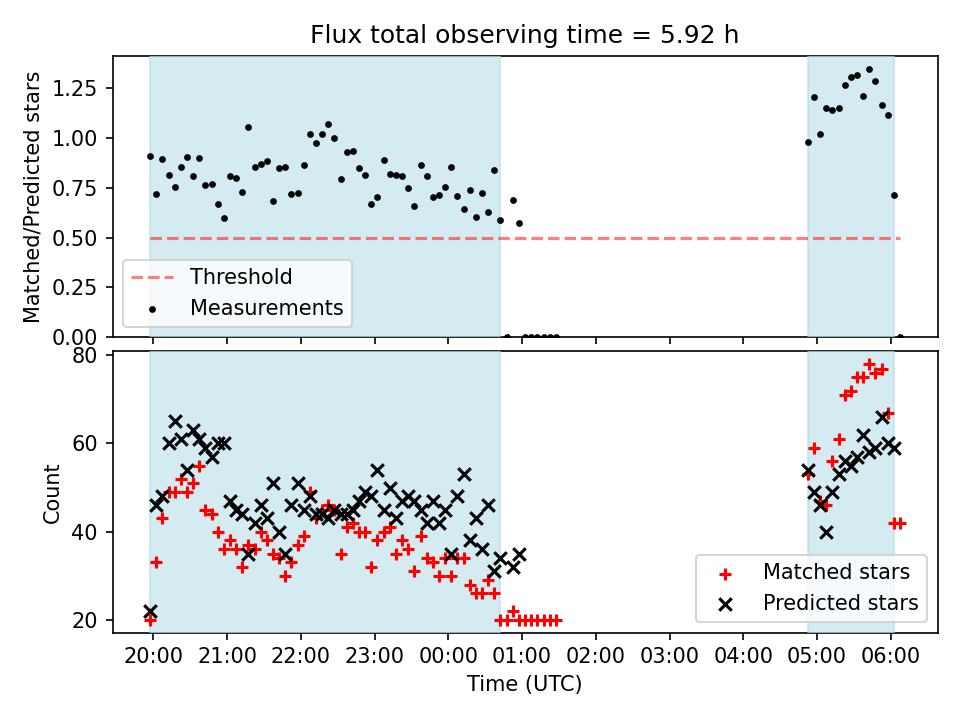 Flux total observing time = 5.92 h

Matched/Predicted stars

1.25
1.00
0.75
0.50
0.25
0.00

Threshold
Measurements

Count

80
60
40
20

Matched stars
Predicted stars

20:00 21:00 22:00 23:00 00:00 01:00 02:00 03:00 04:00 05:00 06:00

Time (UTC)